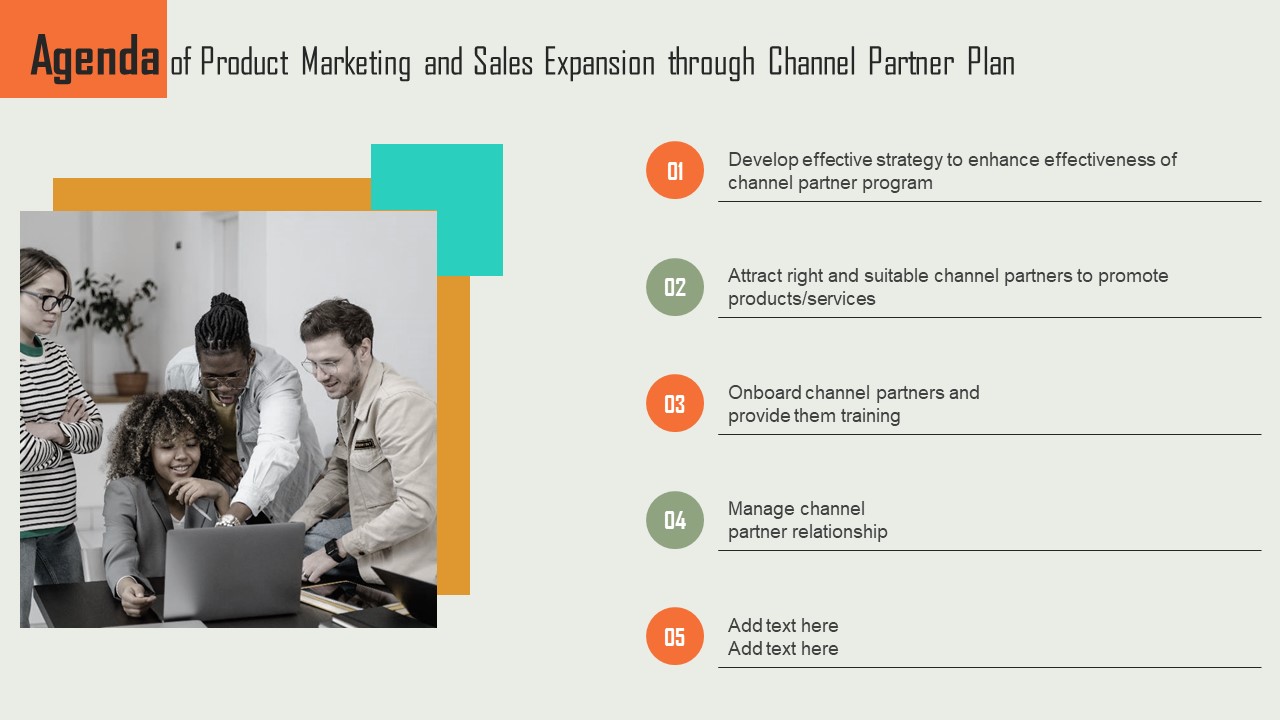 Agenda of Product Marketing and Sales Expansion through Channel Partner Plan

01 Develop effective strategy to enhance effectiveness of channel partner program

02 Attract right and suitable channel partners to promote products/services

03 Onboard channel partners and provide them training

04 Manage channel partner relationship

05 Add text here
Add text here